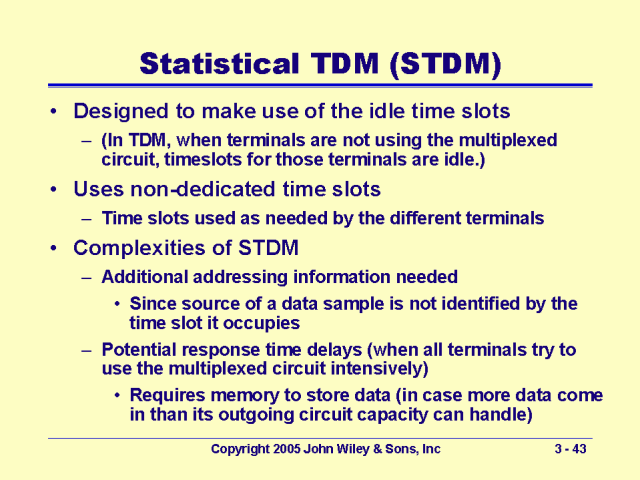 Statistical TDM (STDM)

• Designed to make use of the idle time slots
– (In TDM, when terminals are not using the multiplexed circuit, timeslots for those terminals are idle.)

• Uses non-dedicated time slots
– Time slots used as needed by the different terminals

• Complexities of STDM
– Additional addressing information needed
• Since source of a data sample is not identified by the time slot it occupies
– Potential response time delays (when all terminals try to use the multiplexed circuit intensively)
• Requires memory to store data (in case more data come in than its outgoing circuit capacity can handle)

Copyright 2005 John Wiley & Sons, Inc

3 - 43